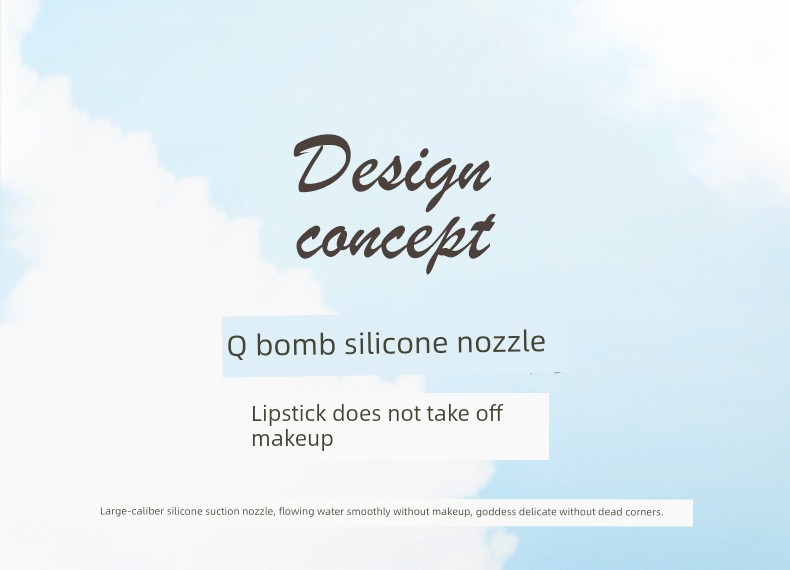 Design concept

Q bomb silicone nozzle

Lipstick does not take off makeup

Large-caliber silicone suction nozzle, flowing water smoothly without makeup, goddess delicate without dead corners.